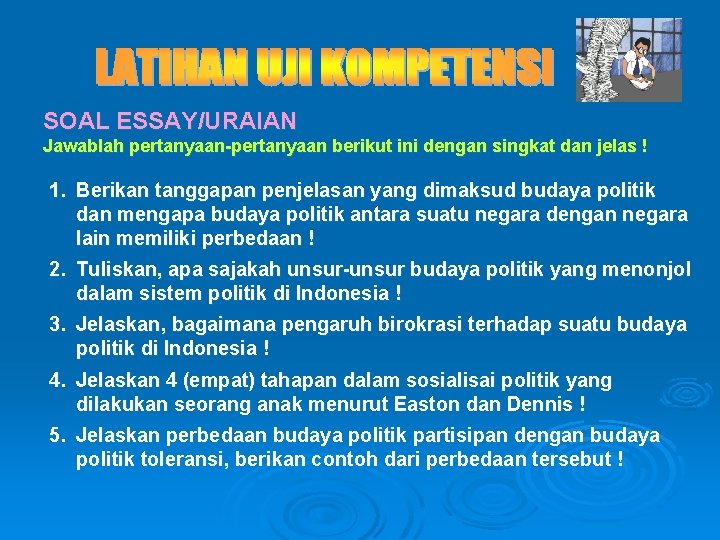 LATIHAN UJI KOMPETENSI

SOAL ESSAY/URAIAN
Jawablah pertanyaan-pertanyaan berikut ini dengan singkat dan jelas !

1. Berikan tanggapan penjelasan yang dimaksud budaya politik dan mengapa budaya politik antara suatu negara dengan negara lain memiliki perbedaan !
2. Tuliskan, apa sajakah unsur-unsur budaya politik yang menonjol dalam sistem politik di Indonesia !
3. Jelaskan, bagaimana pengaruh birokrasi terhadap suatu budaya politik di Indonesia !
4. Jelaskan 4 (empat) tahapan dalam sosialisai politik yang dilakukan seorang anak menurut Easton dan Dennis !
5. Jelaskan perbedaan budaya politik partisipan dengan budaya politik toleransi, berikan contoh dari perbedaan tersebut !